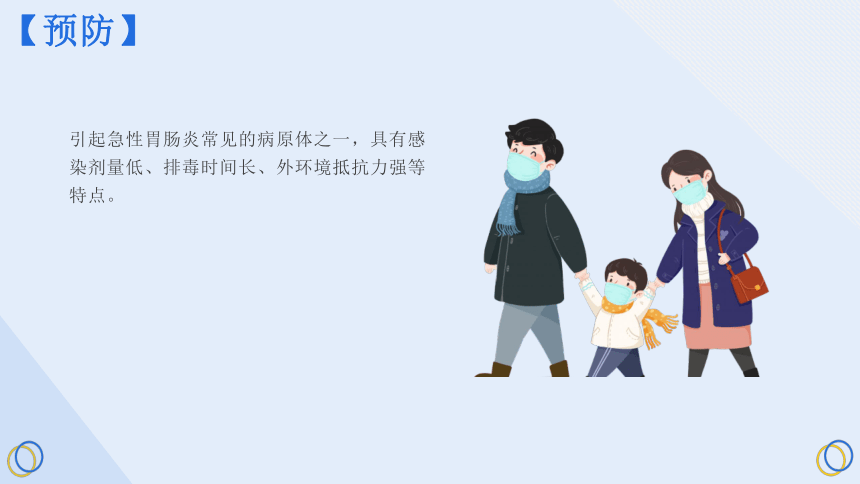 【预防】

引起急性胃肠炎常见的病原体之一，具有感染剂量低、排毒时间长、外环境抵抗力强等特点。